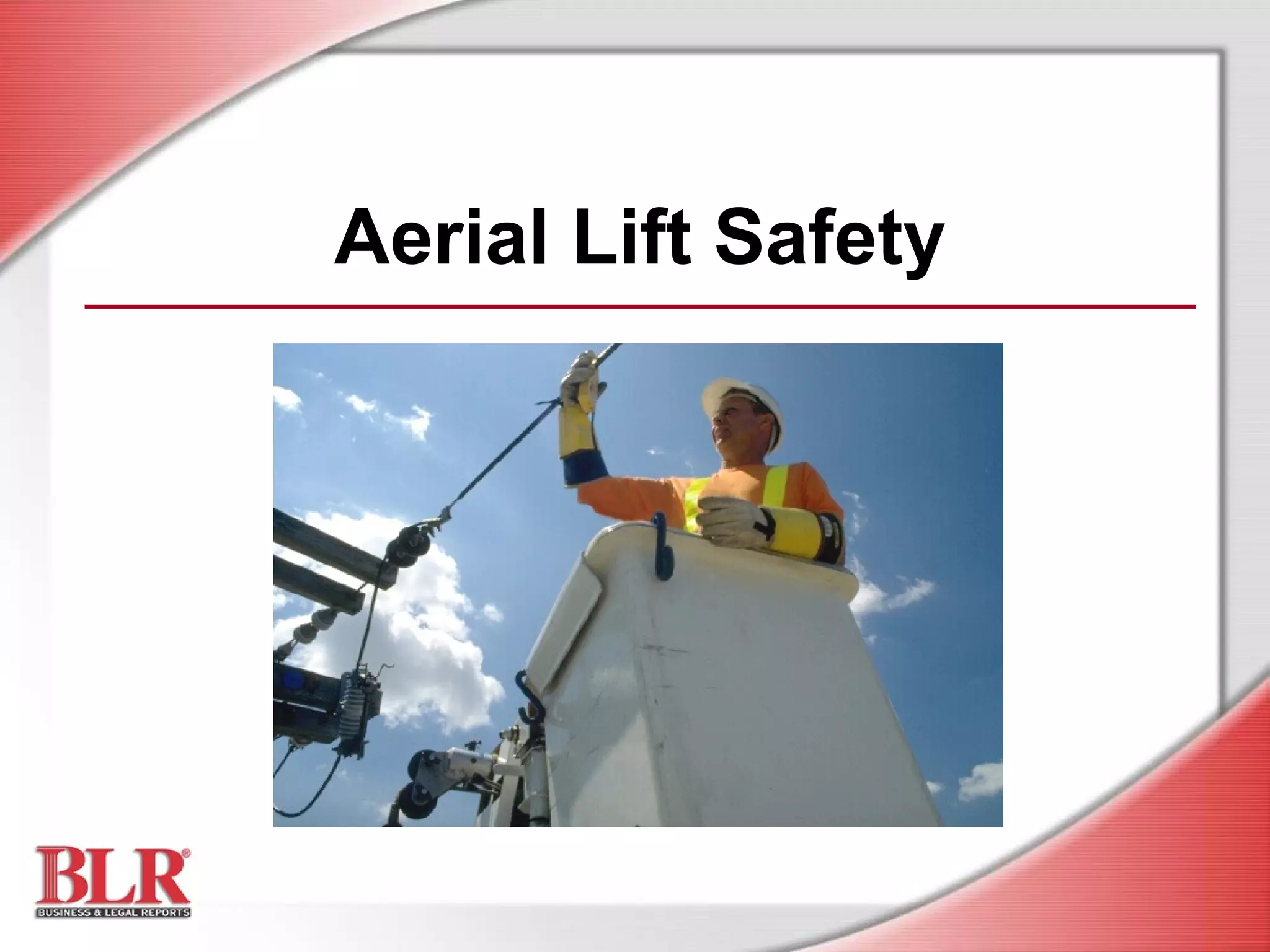 Aerial Lift Safety

BLR®
BUSINESS & LEGAL REPORTS